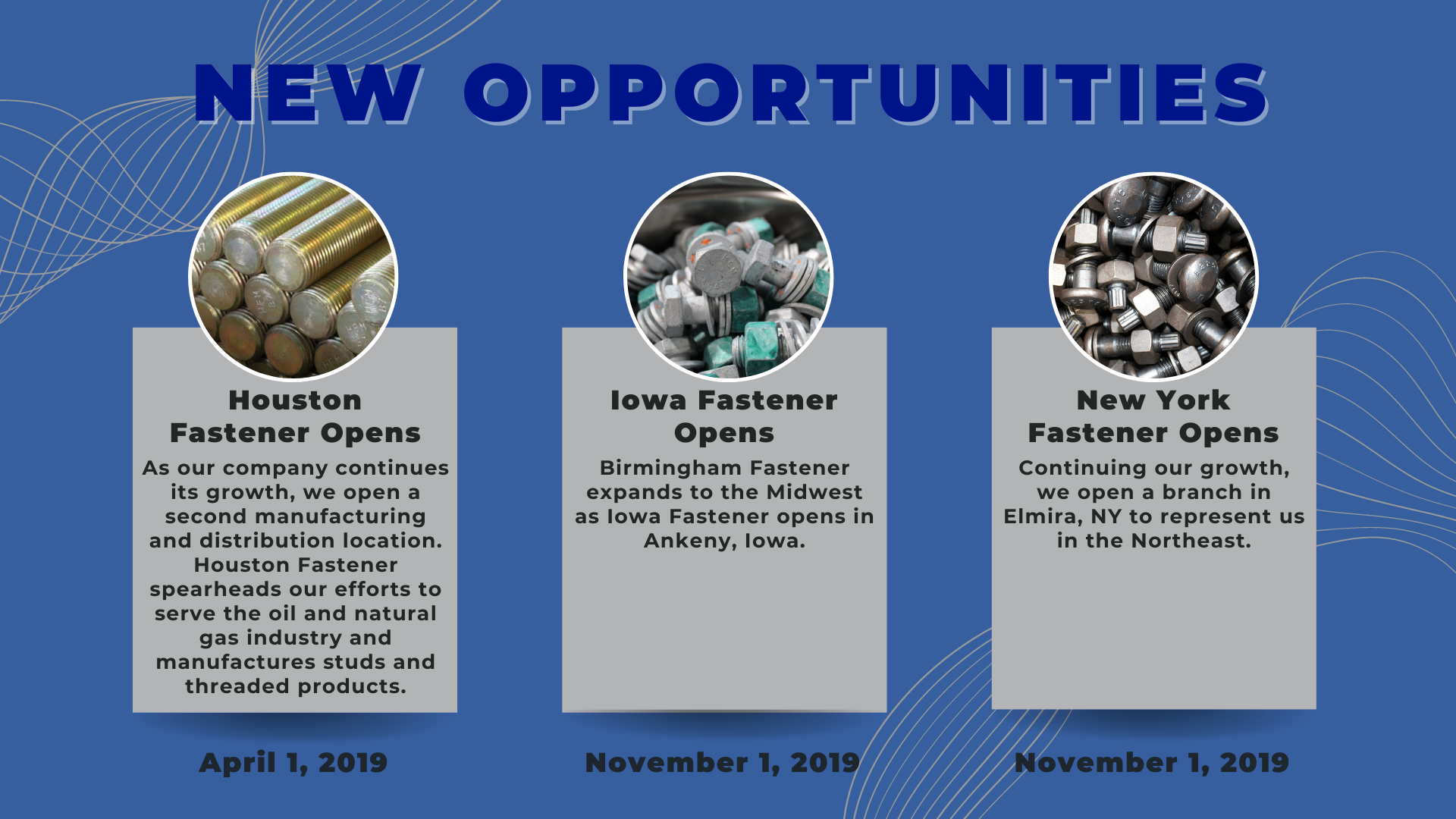 NEW OPPORTUNITIES

Houston Fastener Opens

As our company continues its growth, we open a second manufacturing and distribution location. Houston Fastener spearheads our efforts to serve the oil and natural gas industry and manufactures studs and threaded products.

April 1, 2019

Iowa Fastener Opens

Birmingham Fastener expands to the Midwest as Iowa Fastener opens in Ankeny, Iowa.

November 1, 2019

New York Fastener Opens

Continuing our growth, we open a branch in Elmira, NY to represent us in the Northeast.

November 1, 2019